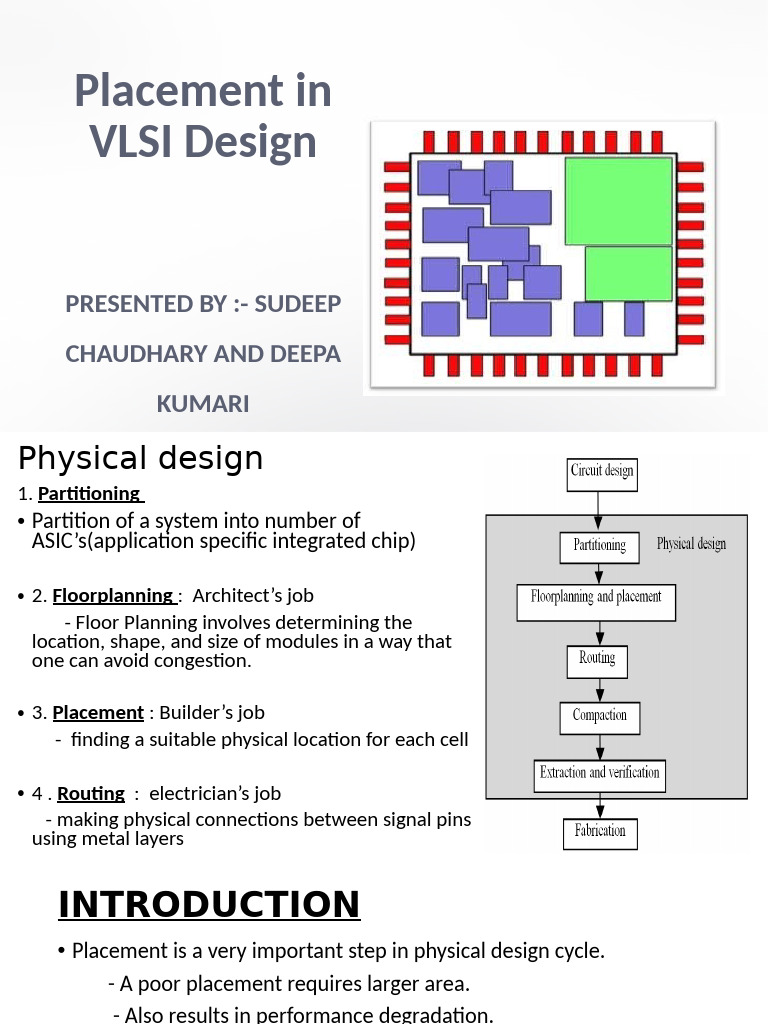 Placement in VLSI Design

PRESENTED BY :- SUDEEP CHAUDHARY AND DEEPA KUMARI

Physical design

1. Partitioning

• Partition of a system into number of ASIC's(application specific integrated chip)

• 2. Floorplanning : Architect's job

- Floor Planning involves determining the location, shape, and size of modules in a way that one can avoid congestion.

• 3. Placement : Builder's job

- finding a suitable physical location for each cell

• 4 . Routing : electrician's job

- making physical connections between signal pins using metal layers

Circuit design

Partitioning

Physical design

Floorplanning and placement

Routing

Compaction

Extraction and verification

Fabrication

INTRODUCTION

• Placement is a very important step in physical design cycle.

- A poor placement requires larger area.

- Also results in performance degradation.